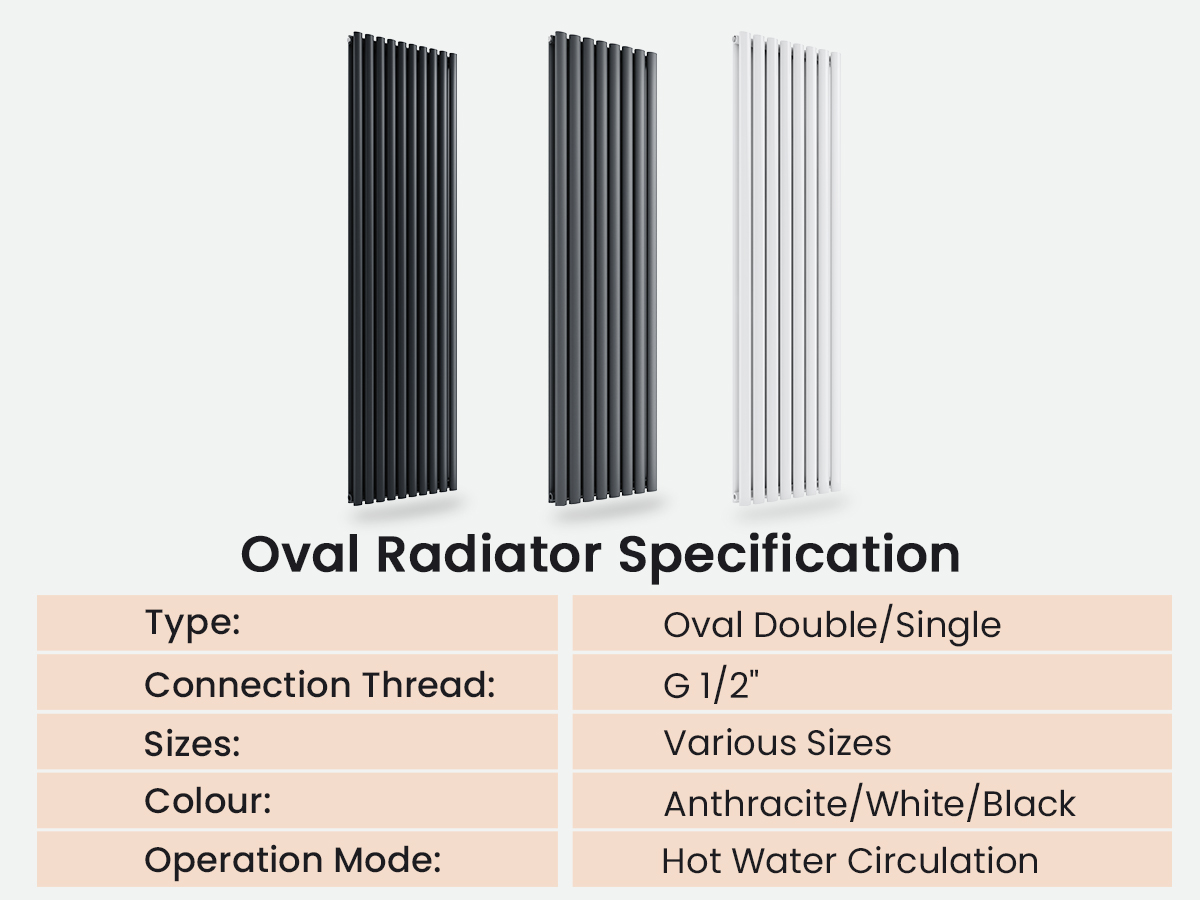 Oval Radiator Specification

| Type: | Oval Double/Single |
|---|---|
| Connection Thread: | G 1/2" |
| Sizes: | Various Sizes |
| Colour: | Anthracite/White/Black |
| Operation Mode: | Hot Water Circulation |